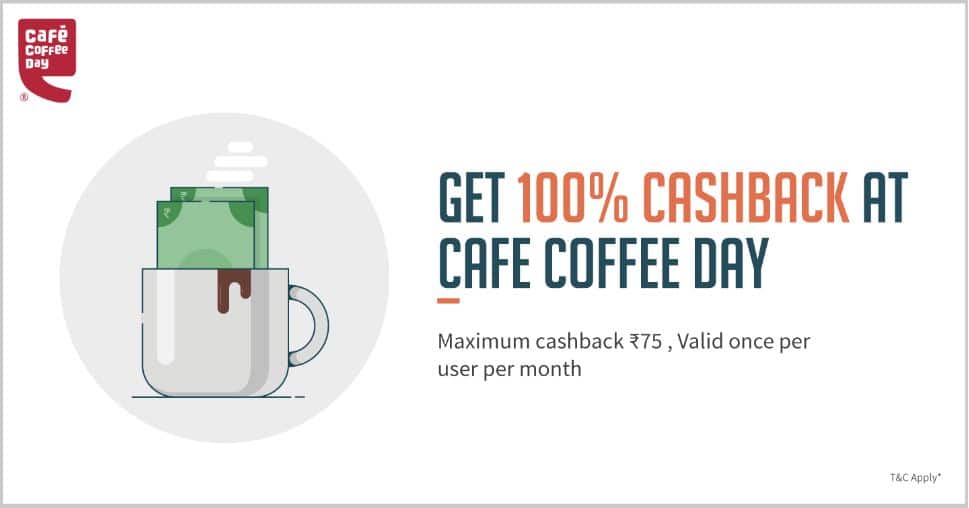 Café Coffee Day ®

₹ ₹

GET 100% CASHBACK AT CAFE COFFEE DAY

Maximum cashback ₹75 , Valid once per user per month

T&C Apply*